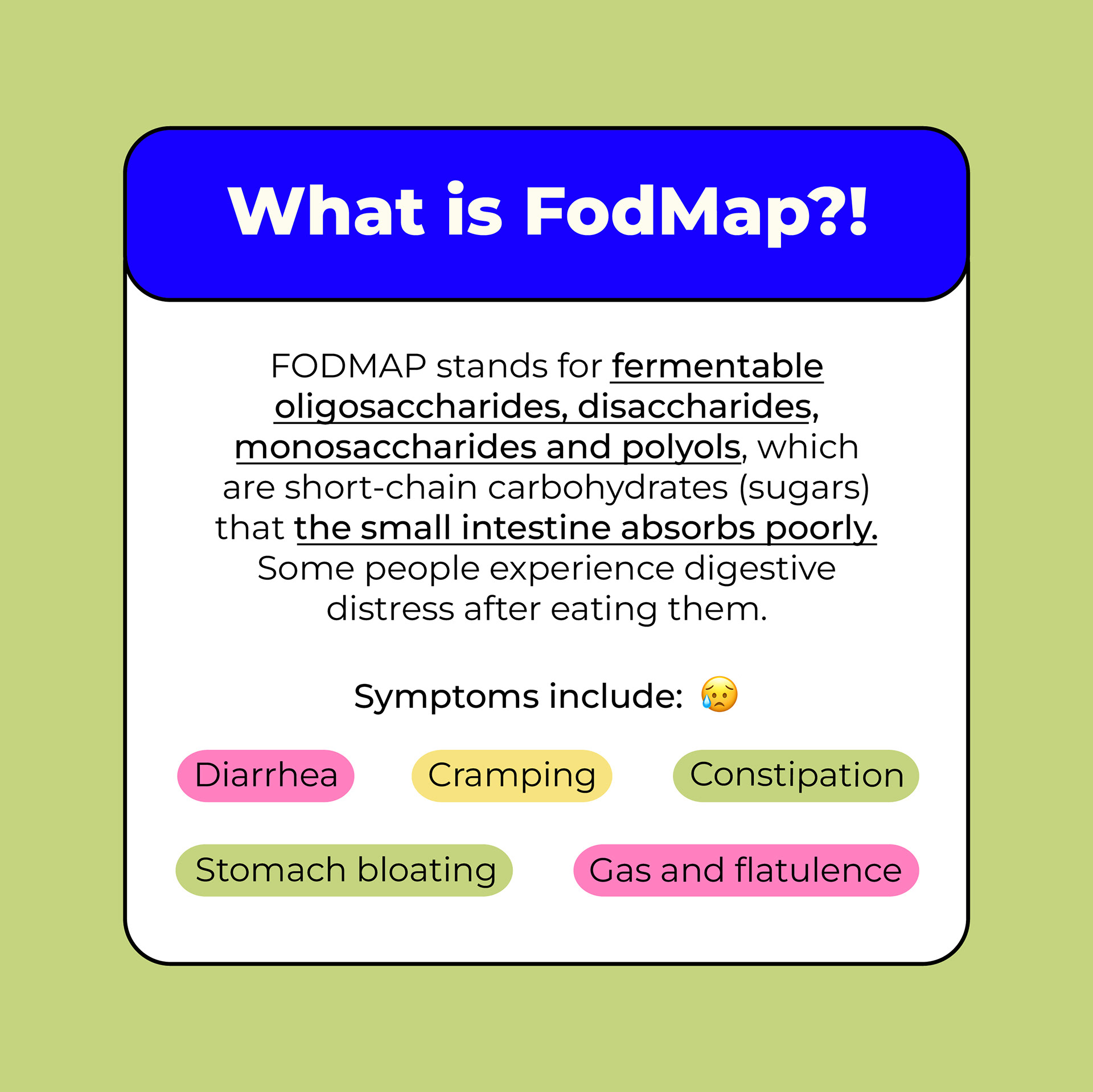 What is FodMap?!

FODMAP stands for fermentable oligosaccharides, disaccharides, monosaccharides and polyols, which are short-chain carbohydrates (sugars) that the small intestine absorbs poorly. Some people experience digestive distress after eating them.

Symptoms include: 😥

Diarrhea

Cramping

Constipation

Stomach bloating

Gas and flatulence